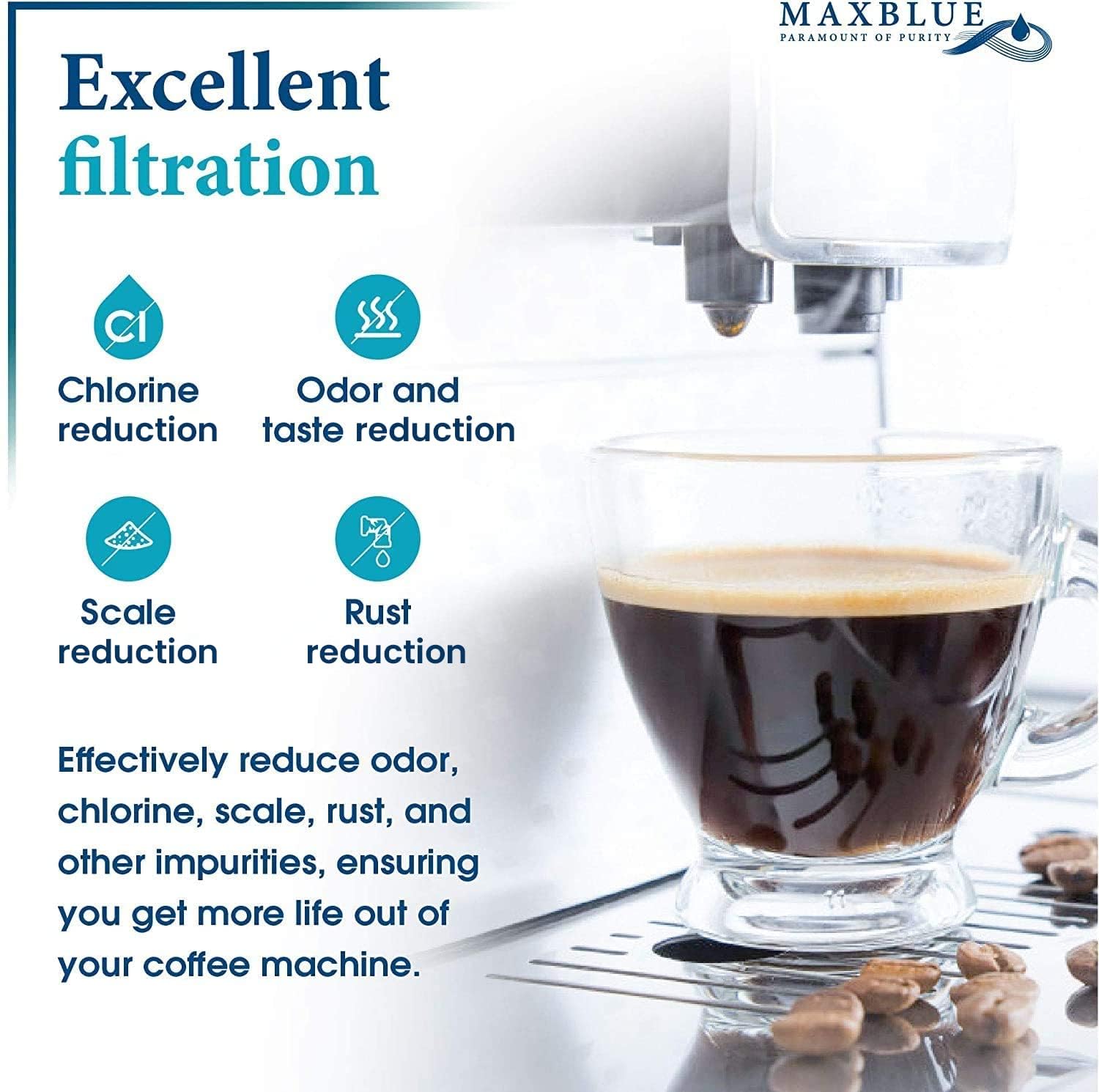 MAXBLUE
PARAMOUNT OF PURITY

Excellent filtration

Cl

Chlorine reduction

Odor and taste reduction

Scale reduction

Rust reduction

Effectively reduce odor, chlorine, scale, rust, and other impurities, ensuring you get more life out of your coffee machine.